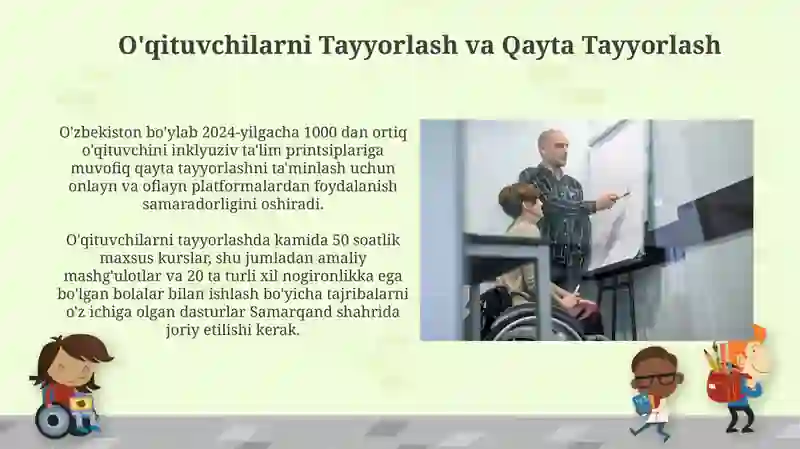 O'qituvchilarni Tayyorlash va Qayta Tayyorlash

O'zbekiston bo'ylab 2024-yilgacha 1000 dan ortiq o'qituvchini inklyuziv ta'lim printsiplariga muvofiq qayta tayyorlashni ta'minlash uchun onlayn va oflayn platformalardan foydalanish samaradorligini oshiradi.

O'qituvchilarni tayyorlashda kamida 50 soatlik maxsus kurslar, shu jumladan amaliy mashg'ulotlar va 20 ta turli xil nogironlikka ega bo'lgan bolalar bilan ishlash bo'yicha tajribalarni o'z ichiga olgan dasturlar Samarqand shahrida joriy etilishi kerak.